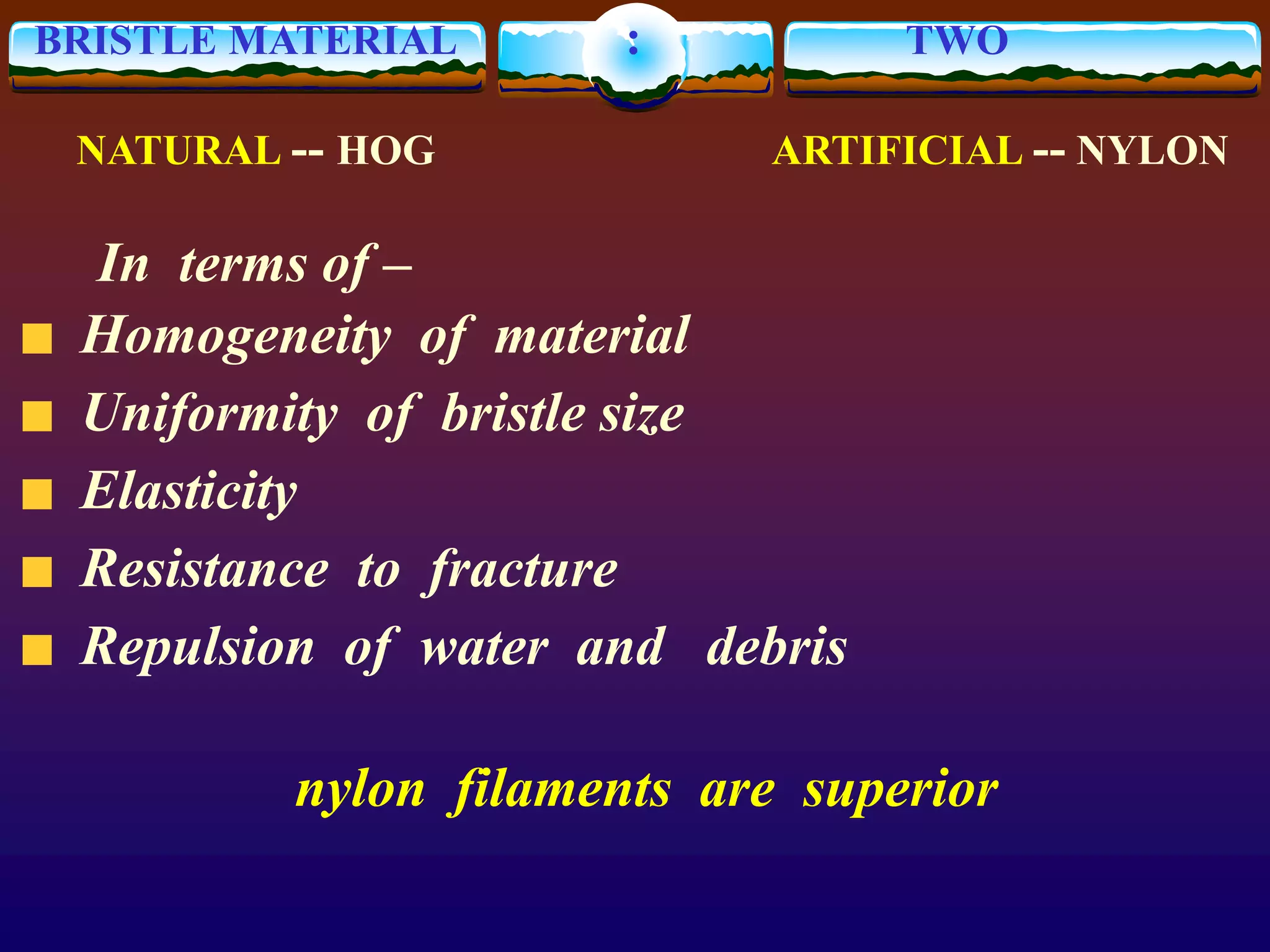 BRISTLE MATERIAL : TWO

NATURAL -- HOG

ARTIFICIAL -- NYLON

In terms of –

■ Homogeneity of material
■ Uniformity of bristle size
■ Elasticity
■ Resistance to fracture
■ Repulsion of water and debris

nylon filaments are superior